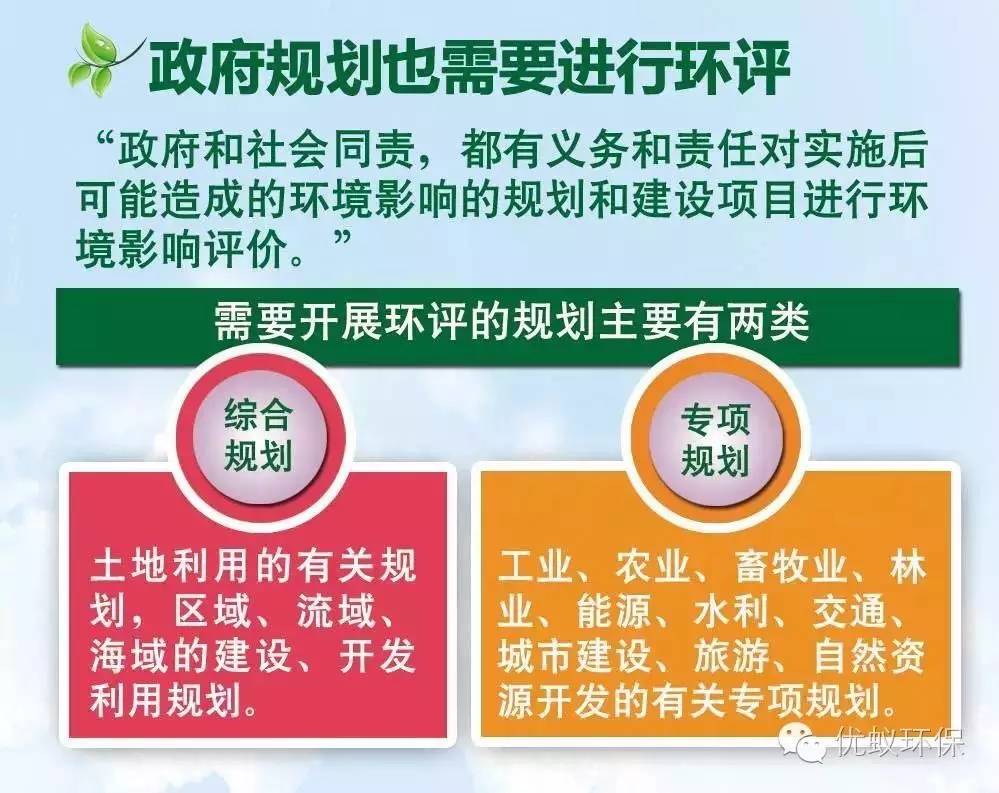 政府规划也需要进行环评

“政府和社会同责，都有义务和责任对实施后可能造成的环境影响的规划和建设项目进行环境影响评价。”

需要开展环评的规划主要有两类

综合规划

土地利用的有关规划，区域、流域、海域的建设、开发利用规划。

专项规划

工业、农业、畜牧业、林业、能源、水利、交通、城市建设、旅游、自然资源开发的有关专项规划。

优蚁环保